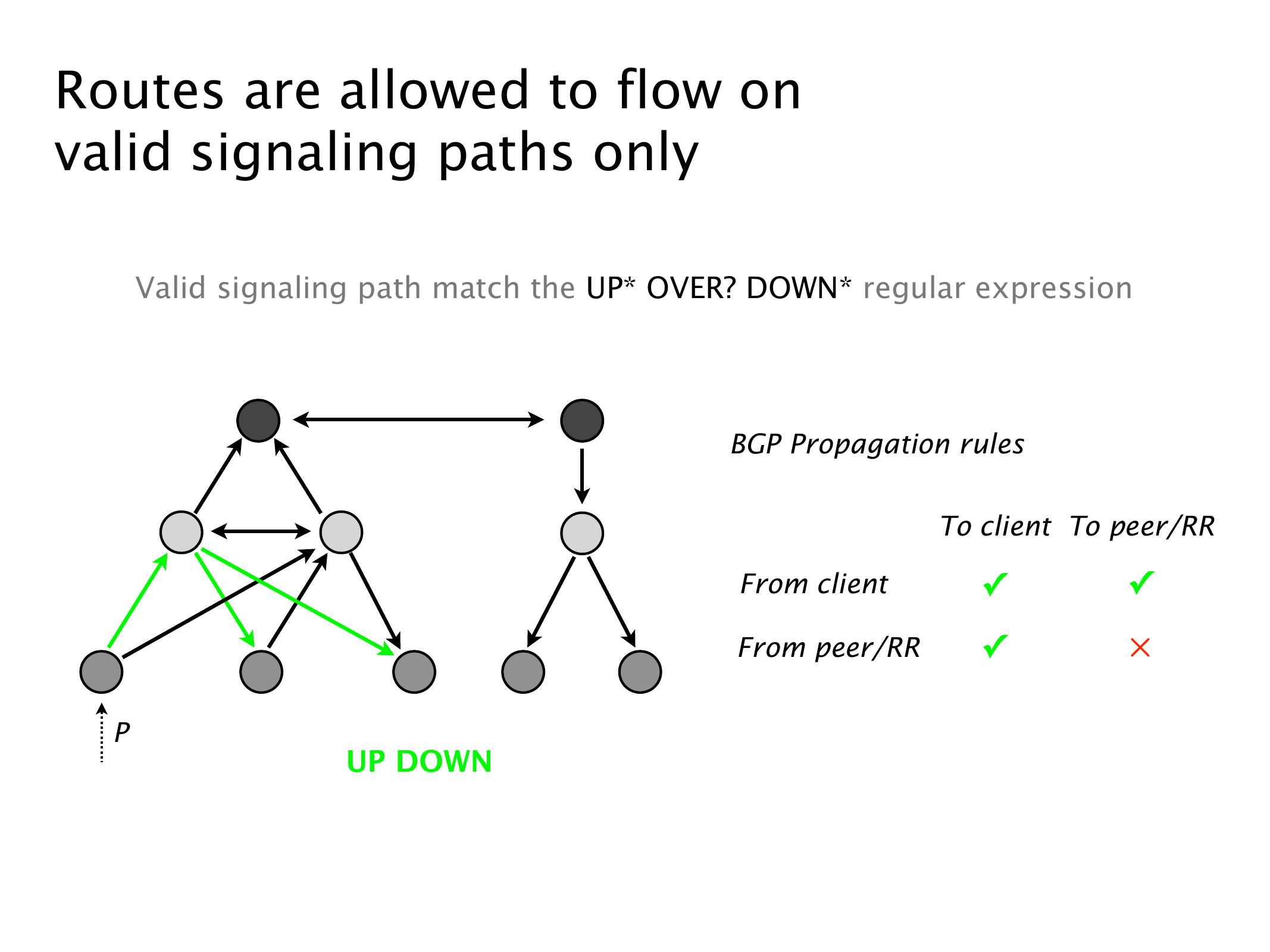 Routes are allowed to flow on valid signaling paths only

Valid signaling path match the UP* OVER? DOWN* regular expression

P

UP DOWN

BGP Propagation rules

|  | To client | To peer/RR |
|---|---|---|
| From client | ✓ | ✓ |
| From peer/RR | ✓ | × |